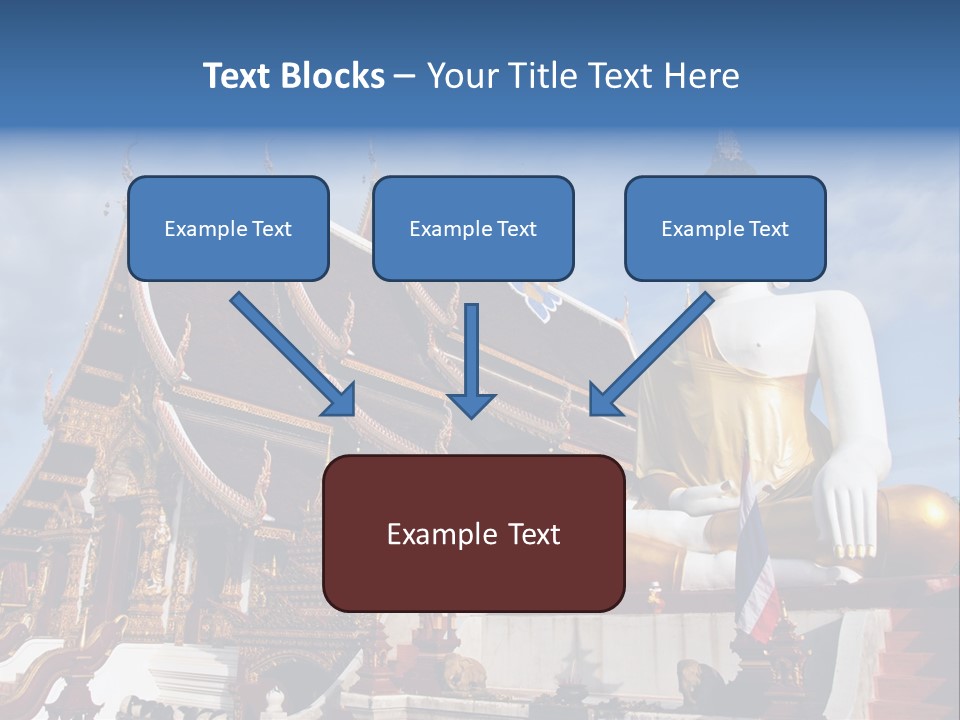 Text Blocks – Your Title Text Here

Example Text

Example Text

Example Text

Example Text